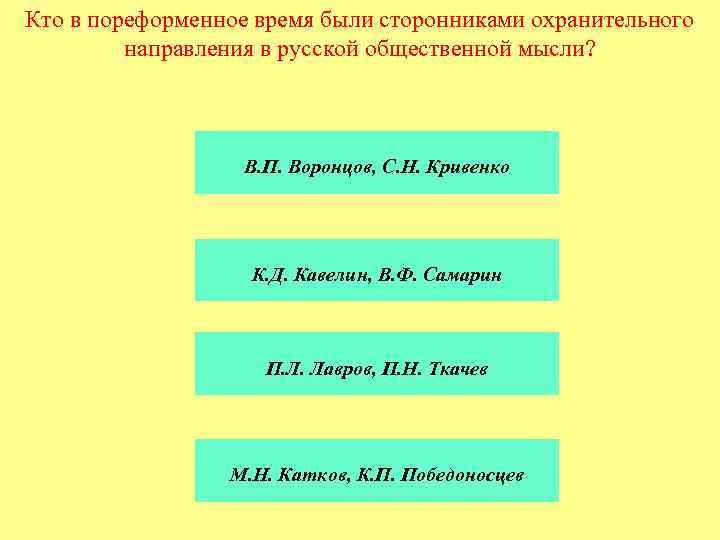 Кто в пореформенное время были сторонниками охранительного направления в русской общественной мысли?

В.П. Воронцов, С.Н. Кривенко

К.Д. Кавелин, В.Ф. Самарин

П.Л. Лавров, П.Н. Ткачев

М.Н. Катков, К.П. Победоносцев